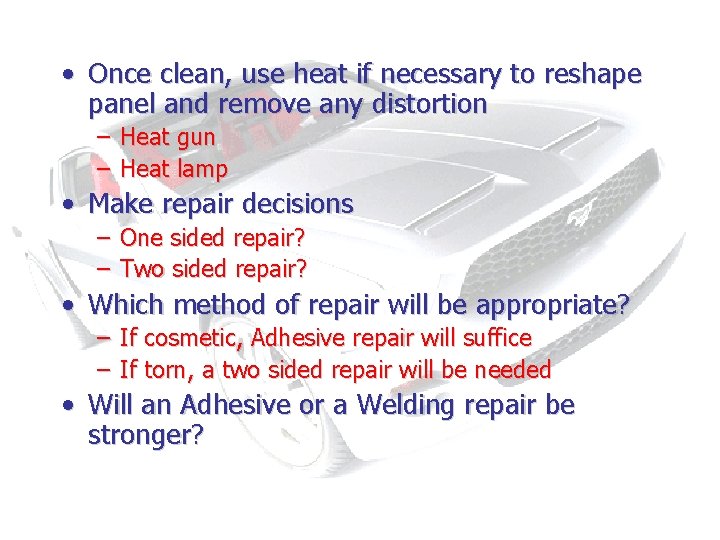 • Once clean, use heat if necessary to reshape panel and remove any distortion
– Heat gun
– Heat lamp
• Make repair decisions
– One sided repair?
– Two sided repair?
• Which method of repair will be appropriate?
– If cosmetic, Adhesive repair will suffice
– If torn, a two sided repair will be needed
• Will an Adhesive or a Welding repair be stronger?